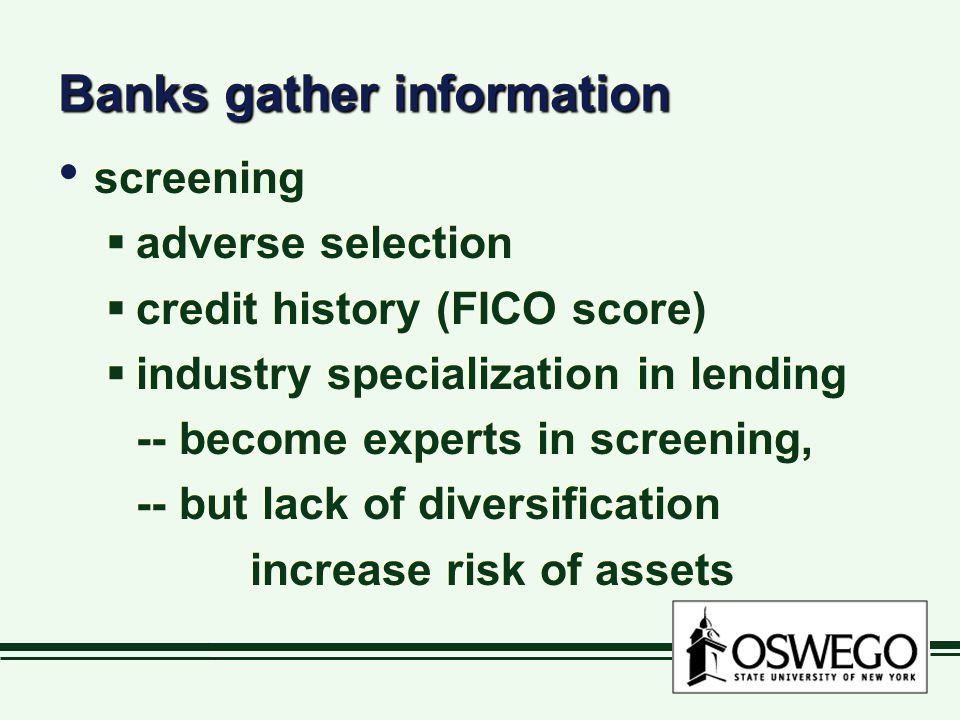 Banks gather information

• screening
 ▪ adverse selection
 ▪ credit history (FICO score)
 ▪ industry specialization in lending
 -- become experts in screening,
 -- but lack of diversification
 increase risk of assets

OSWEGO
STATE UNIVERSITY OF NEW YORK